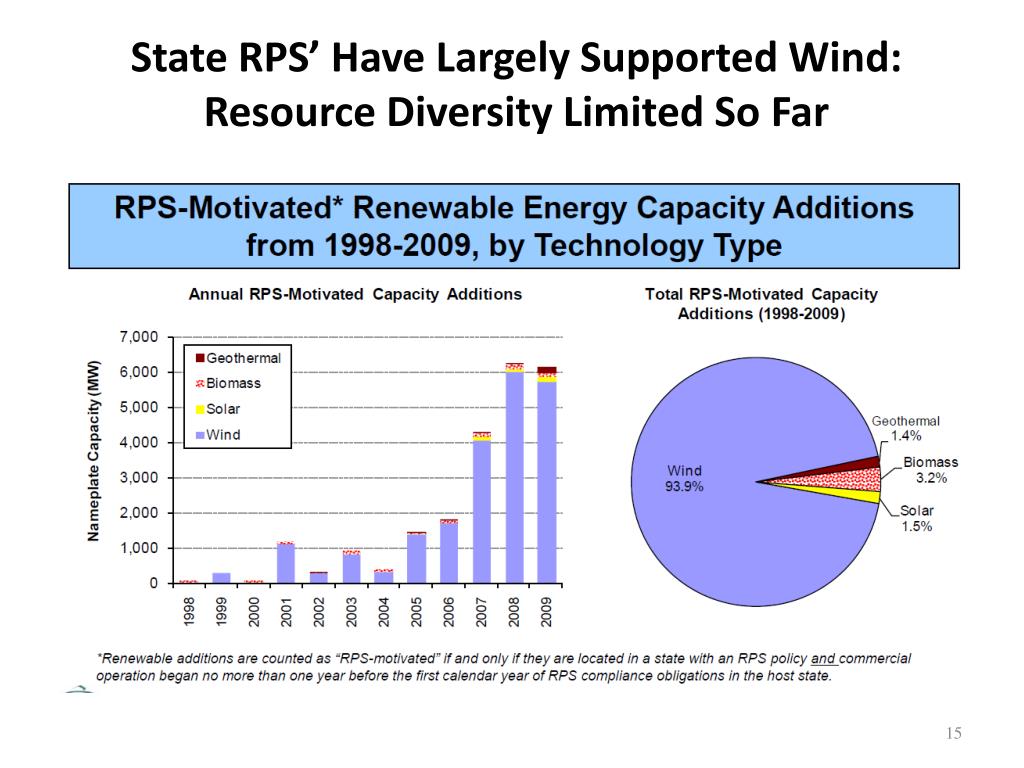 State RPS' Have Largely Supported Wind: Resource Diversity Limited So Far

RPS-Motivated* Renewable Energy Capacity Additions from 1998-2009, by Technology Type

Annual RPS-Motivated Capacity Additions

Nameplate Capacity (MW)

7,000
6,000
5,000
4,000
3,000
2,000
1,000
0

Geothermal
Biomass
Solar
Wind

1998 1999 2000 2001 2002 2003 2004 2005 2006 2007 2008 2009

Total RPS-Motivated Capacity Additions (1998-2009)

Wind 93.9%
Geothermal 1.4%
Biomass 3.2%
Solar 1.5%

*Renewable additions are counted as "RPS-motivated" if and only if they are located in a state with an RPS policy and commercial operation began no more than one year before the first calendar year of RPS compliance obligations in the host state.

15